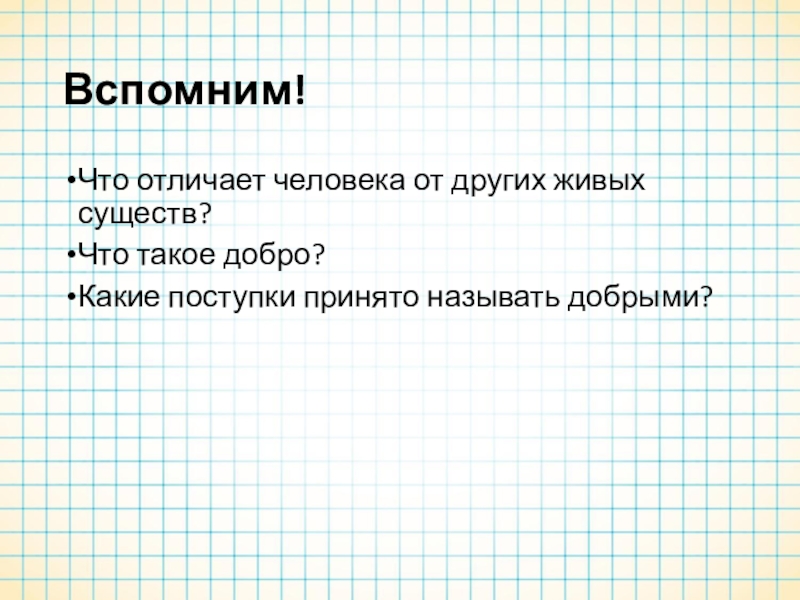 Вспомним!

•Что отличает человека от других живых существ?

•Что такое добро?

•Какие поступки принято называть добрыми?